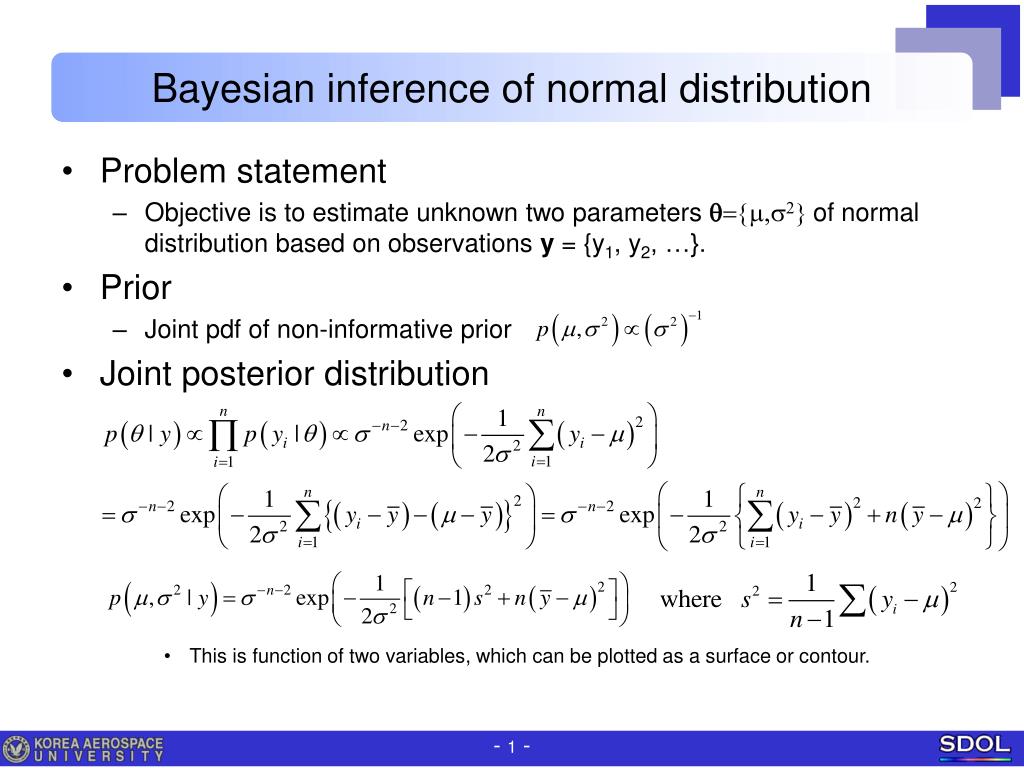 Bayesian inference of normal distribution

• Problem statement
 – Objective is to estimate unknown two parameters $\theta=\{\mu,\sigma^2\}$ of normal distribution based on observations **y** = {y$_1$, y$_2$, …}.
• Prior
 – Joint pdf of non-informative prior $p\left(\mu,\sigma^2\right)\propto\left(\sigma^2\right)^{-1}$
• Joint posterior distribution

$p\left(\theta\mid y\right)\propto\prod_{i=1}^{n}p\left(y_i\mid\theta\right)\propto\sigma^{-n-2}\exp\left(-\frac{1}{2\sigma^2}\sum_{i=1}^{n}\left(y_i-\mu\right)^2\right)$

$=\sigma^{-n-2}\exp\left(-\frac{1}{2\sigma^2}\sum_{i=1}^{n}\left\{\left(y_i-\bar{y}\right)-\left(\mu-\bar{y}\right)\right\}^2\right)=\sigma^{-n-2}\exp\left(-\frac{1}{2\sigma^2}\left\{\sum_{i=1}^{n}\left(y_i-\bar{y}\right)^2+n\left(\bar{y}-\mu\right)^2\right\}\right)$

$p\left(\mu,\sigma^2\mid y\right)=\sigma^{-n-2}\exp\left(-\frac{1}{2\sigma^2}\left[\left(n-1\right)s^2+n\left(\bar{y}-\mu\right)^2\right]\right)$ where $s^2=\frac{1}{n-1}\sum\left(y_i-\mu\right)^2$

• This is function of two variables, which can be plotted as a surface or contour.

KOREA AEROSPACE UNIVERSITY

- 1 -

SDOL